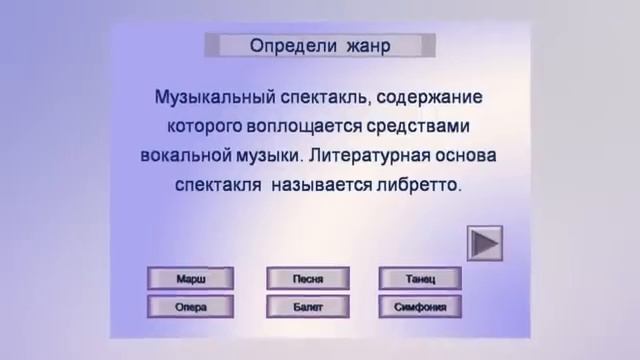 Определи жанр

Музыкальный спектакль, содержание которого воплощается средствами вокальной музыки. Литературная основа спектакля называется либретто.

Марш
Песня
Танец
Опера
Балет
Симфония